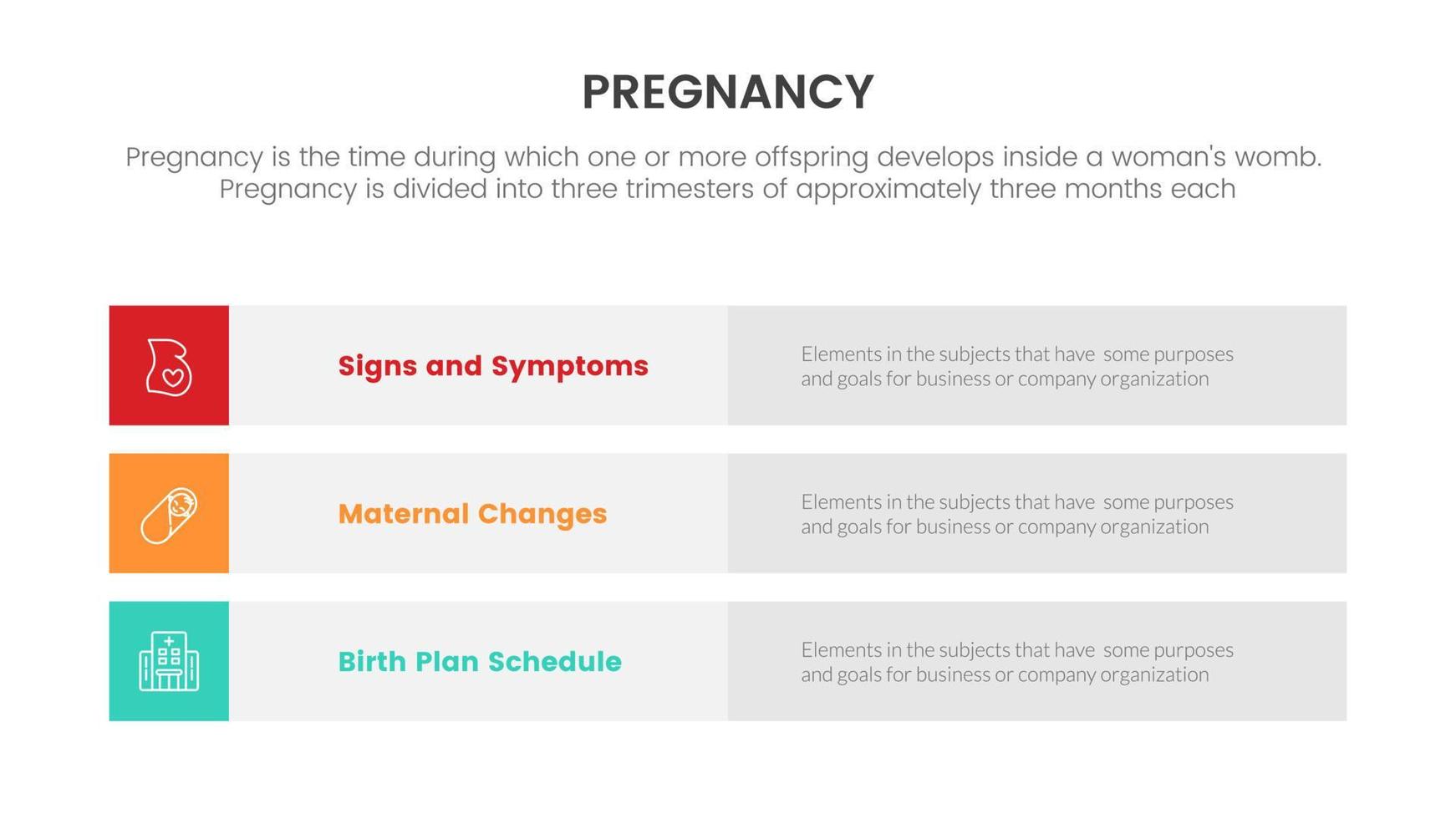 PREGNANCY

Pregnancy is the time during which one or more offspring develops inside a woman's womb. Pregnancy is divided into three trimesters of approximately three months each

Signs and Symptoms

Elements in the subjects that have some purposes and goals for business or company organization

Maternal Changes

Elements in the subjects that have some purposes and goals for business or company organization

Birth Plan Schedule

Elements in the subjects that have some purposes and goals for business or company organization